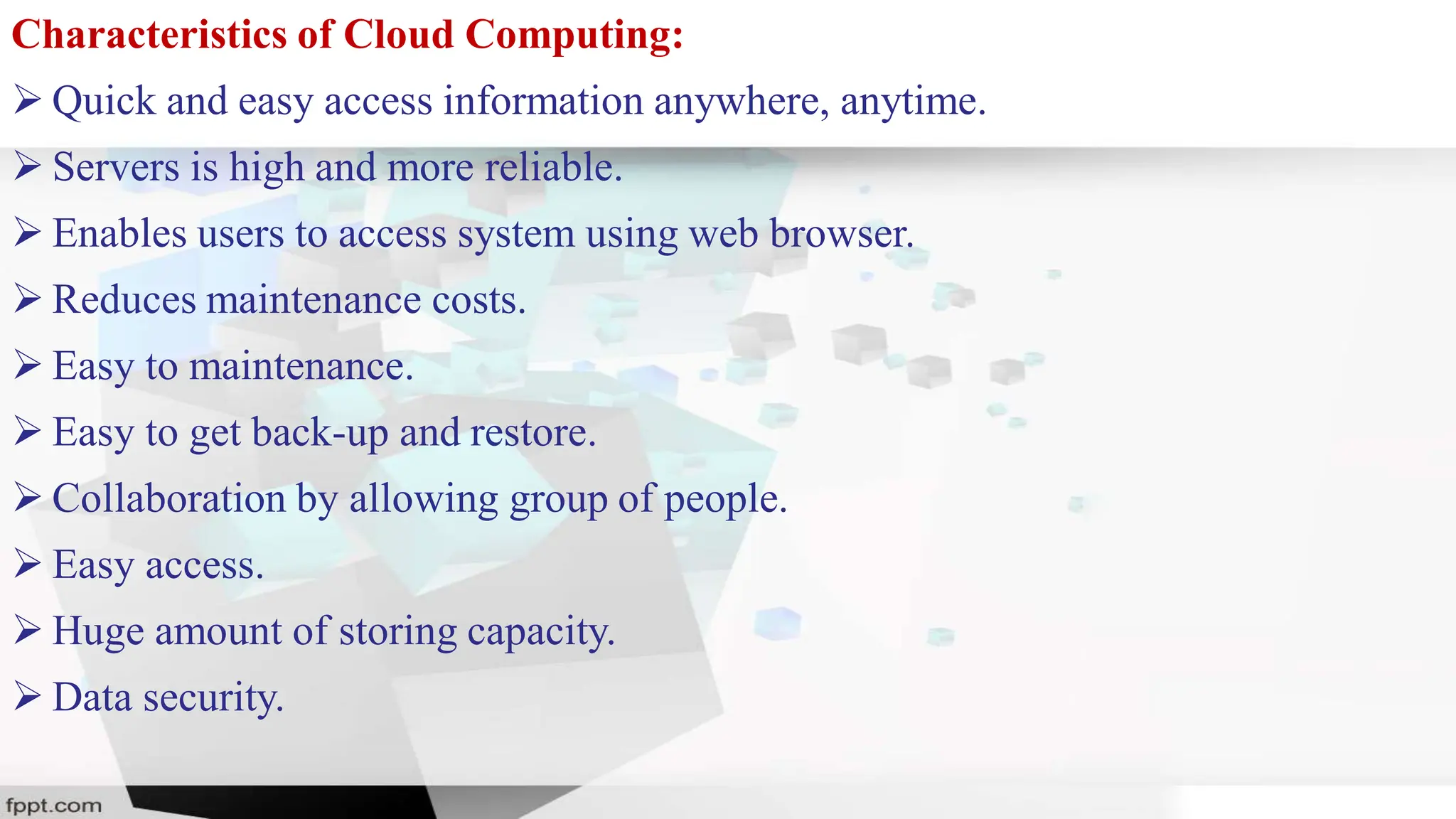 Characteristics of Cloud Computing:

➢ Quick and easy access information anywhere, anytime.

➢ Servers is high and more reliable.

➢ Enables users to access system using web browser.

➢ Reduces maintenance costs.

➢ Easy to maintenance.

➢ Easy to get back-up and restore.

➢ Collaboration by allowing group of people.

➢ Easy access.

➢ Huge amount of storing capacity.

➢ Data security.

fppt.com